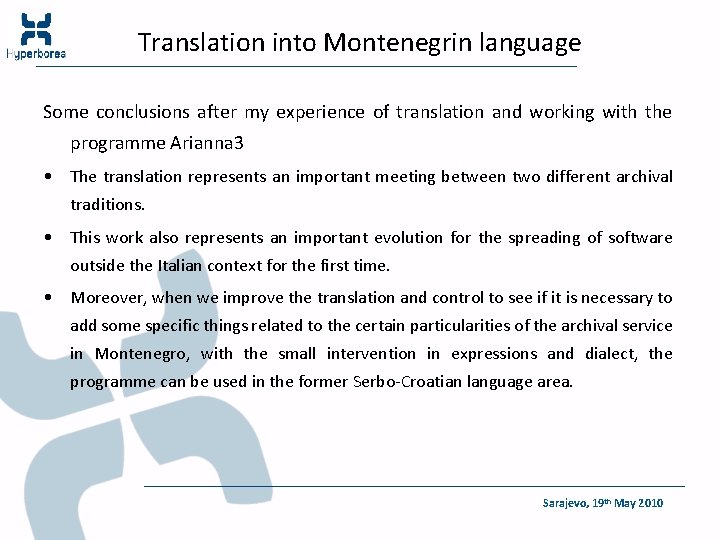 Hyperborea

Translation into Montenegrin language

Some conclusions after my experience of translation and working with the programme Arianna3

• The translation represents an important meeting between two different archival traditions.

• This work also represents an important evolution for the spreading of software outside the Italian context for the first time.

• Moreover, when we improve the translation and control to see if it is necessary to add some specific things related to the certain particularities of the archival service in Montenegro, with the small intervention in expressions and dialect, the programme can be used in the former Serbo-Croatian language area.

Sarajevo, 19th May 2010